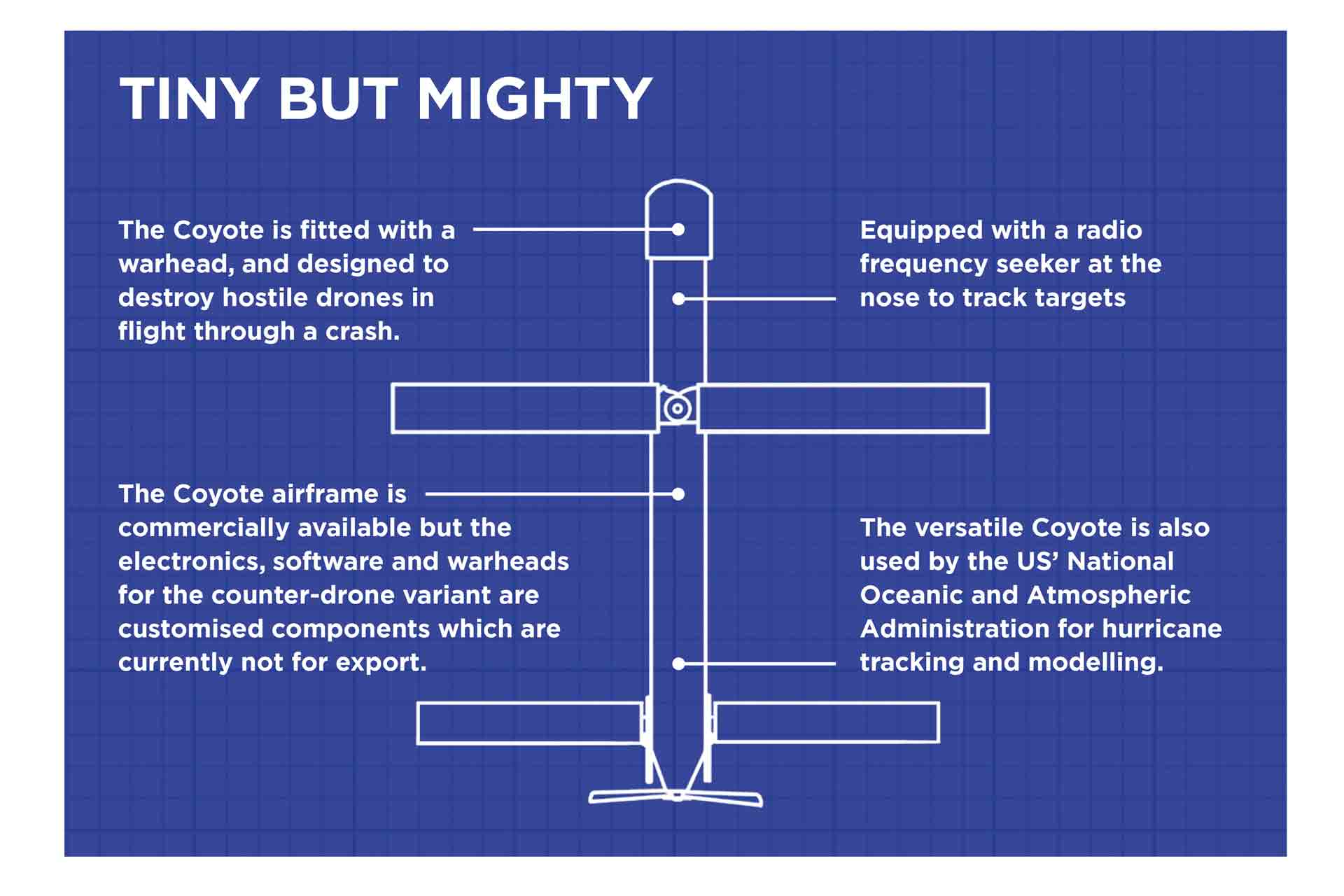 TINY BUT MIGHTY

The Coyote is fitted with a warhead, and designed to destroy hostile drones in flight through a crash.

Equipped with a radio frequency seeker at the nose to track targets

The Coyote airframe is commercially available but the electronics, software and warheads for the counter-drone variant are customised components which are currently not for export.

The versatile Coyote is also used by the US' National Oceanic and Atmospheric Administration for hurricane tracking and modelling.